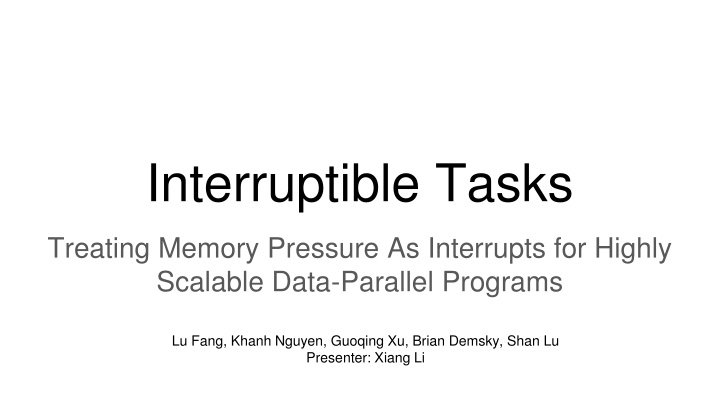 Interruptible Tasks

Treating Memory Pressure As Interrupts for Highly Scalable Data-Parallel Programs

Lu Fang, Khanh Nguyen, Guoqing Xu, Brian Demsky, Shan Lu
Presenter: Xiang Li